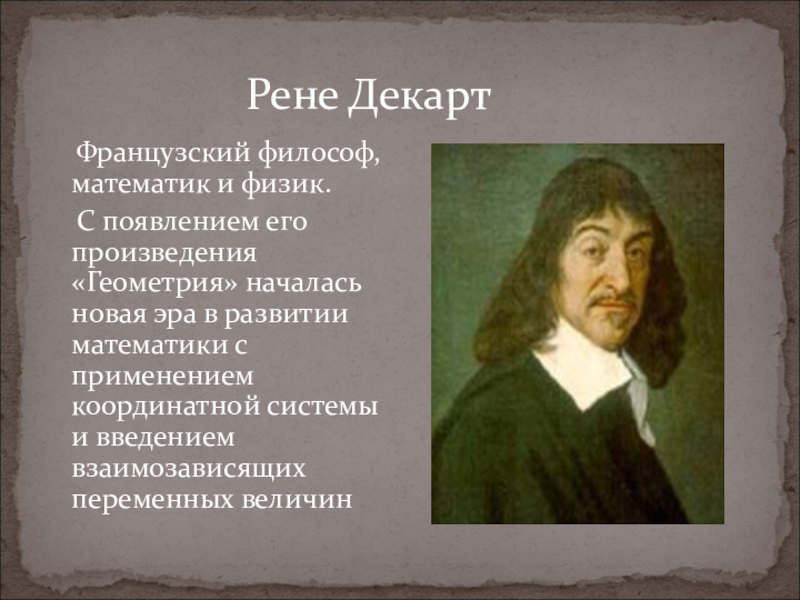 Рене Декарт

Французский философ, математик и физик.

С появлением его произведения «Геометрия» началась новая эра в развитии математики с применением координатной системы и введением взаимозависящих переменных величин